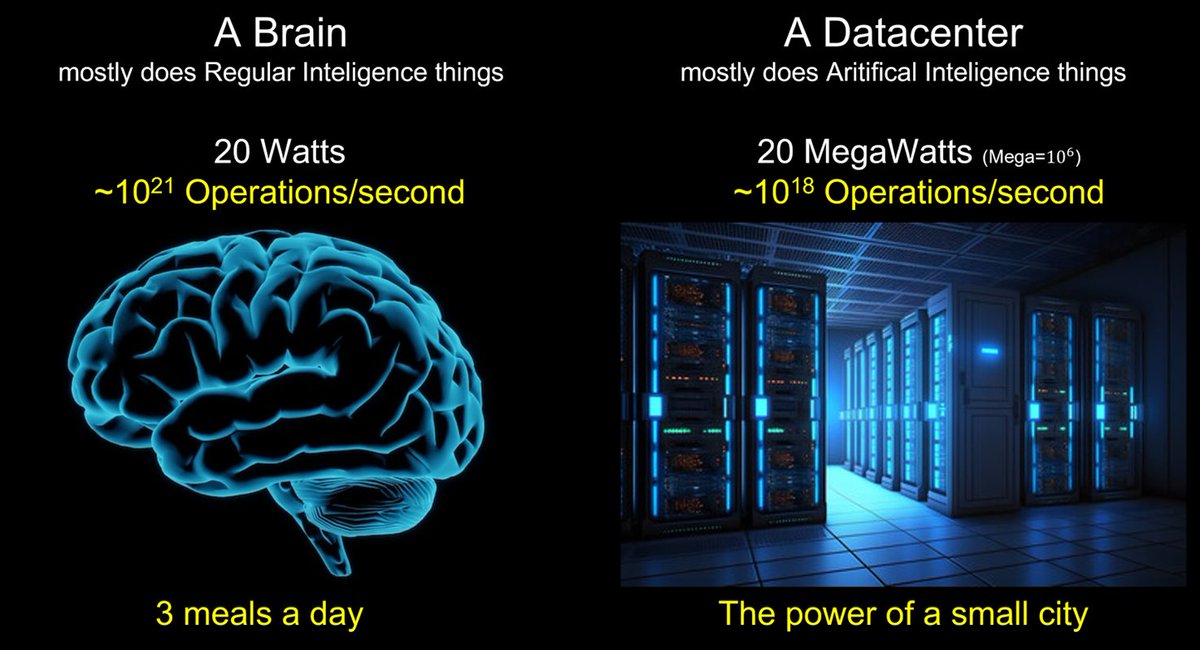 A Brain
mostly does Regular Inteligence things

20 Watts
~$10^{21}$ Operations/second

3 meals a day

A Datacenter
mostly does Aritifical Inteligence things

20 MegaWatts (Mega=$10^6$)
~$10^{18}$ Operations/second

The power of a small city